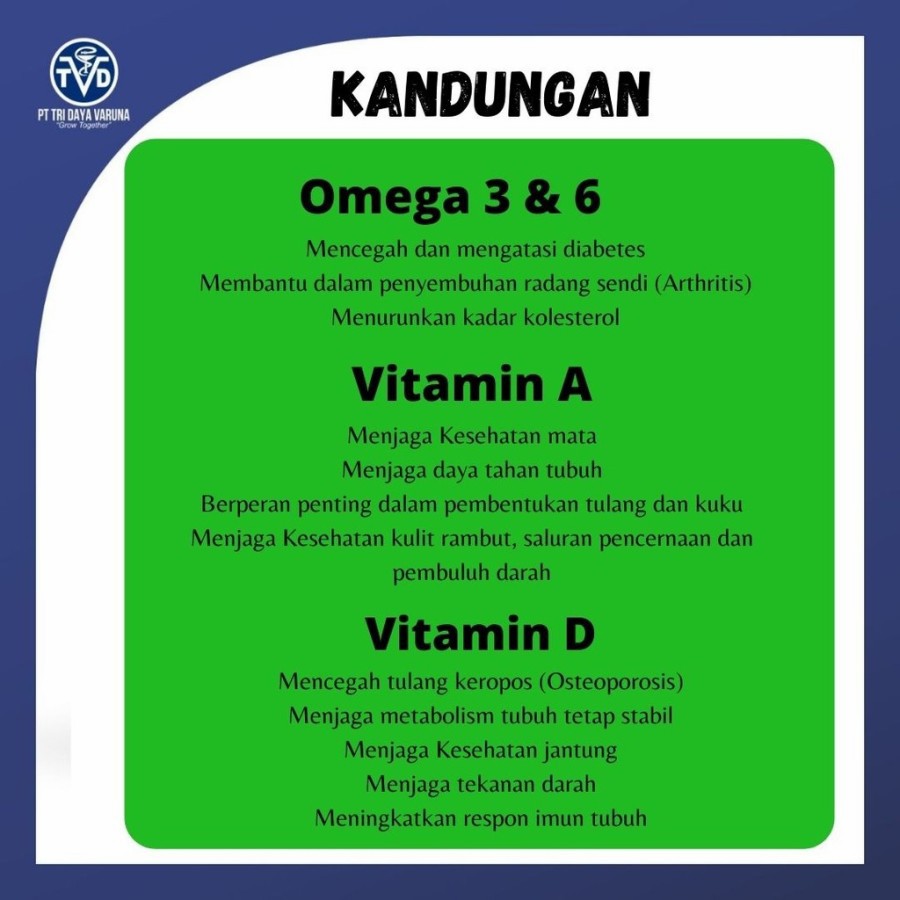 TVD
PT TRI DAYA VARUNA
"Grow Together"

KANDUNGAN

Omega 3 & 6

Mencegah dan mengatasi diabetes
Membantu dalam penyembuhan radang sendi (Arthritis)
Menurunkan kadar kolesterol

Vitamin A

Menjaga Kesehatan mata
Menjaga daya tahan tubuh
Berperan penting dalam pembentukan tulang dan kuku
Menjaga Kesehatan kulit rambut, saluran pencernaan dan pembuluh darah

Vitamin D

Mencegah tulang keropos (Osteoporosis)
Menjaga metabolism tubuh tetap stabil
Menjaga Kesehatan jantung
Menjaga tekanan darah
Meningkatkan respon imun tubuh